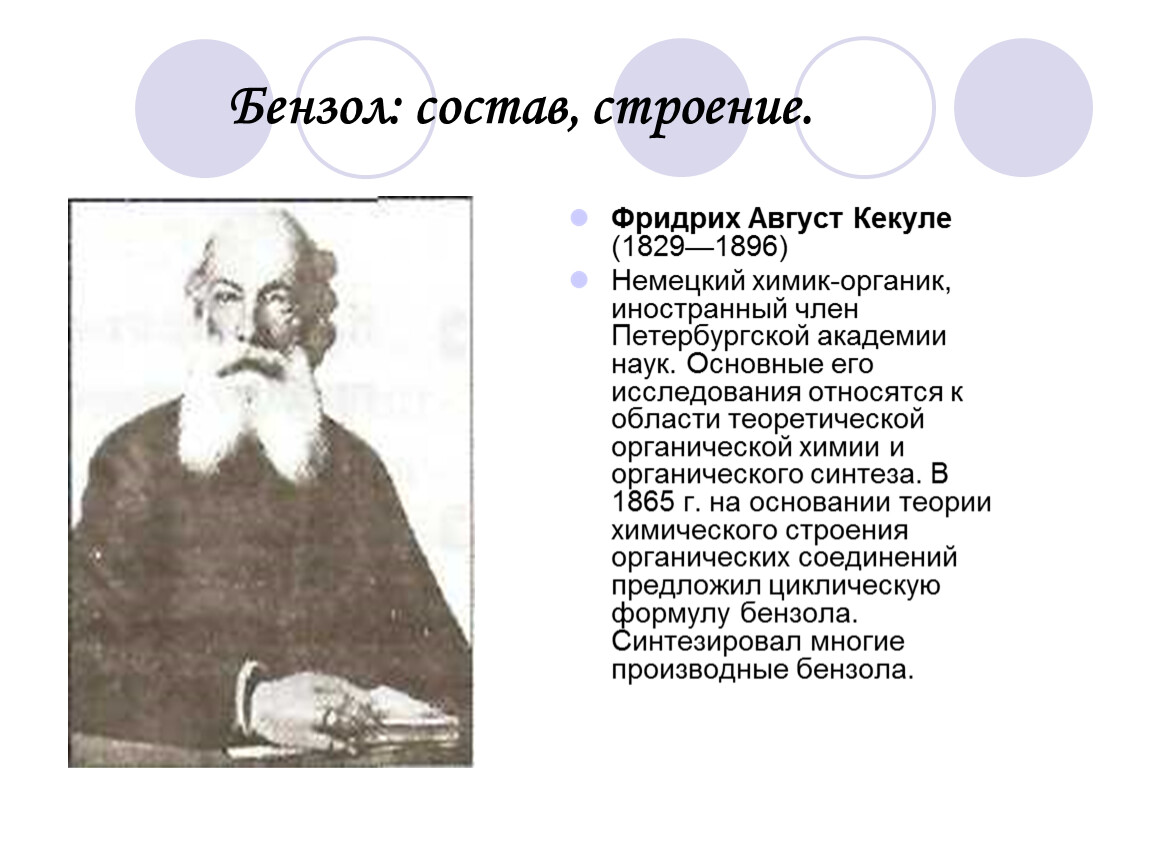 Бензол: состав, строение.

Фридрих Август Кекуле (1829—1896)

Немецкий химик-органик, иностранный член Петербургской академии наук. Основные его исследования относятся к области теоретической органической химии и органического синтеза. В 1865 г. на основании теории химического строения органических соединений предложил циклическую формулу бензола. Синтезировал многие производные бензола.